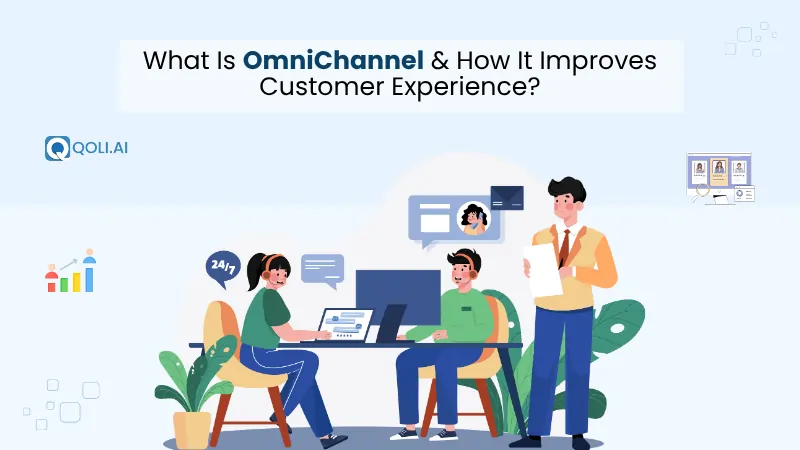 What Is OmniChannel & How It Improves Customer Experience?

QOLI.AI

24/7